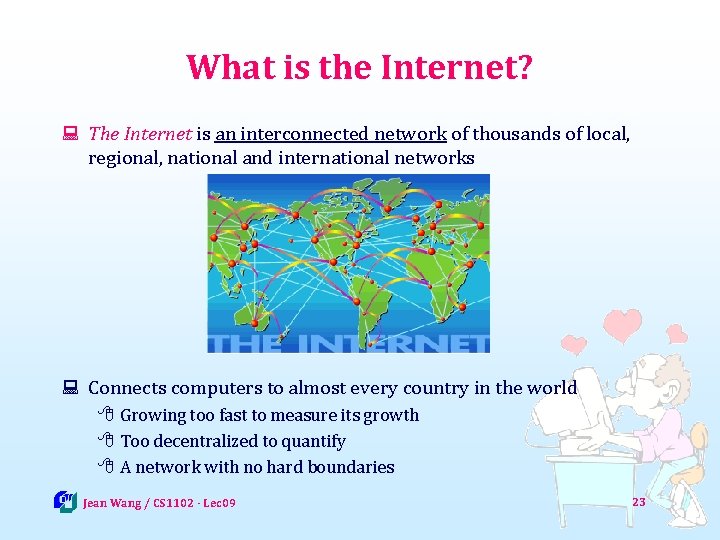 What is the Internet?

The Internet is an interconnected network of thousands of local, regional, national and international networks

THE INTERNET

Connects computers to almost every country in the world

Growing too fast to measure its growth

Too decentralized to quantify

A network with no hard boundaries

Jean Wang / CS1102 - Lec09

23